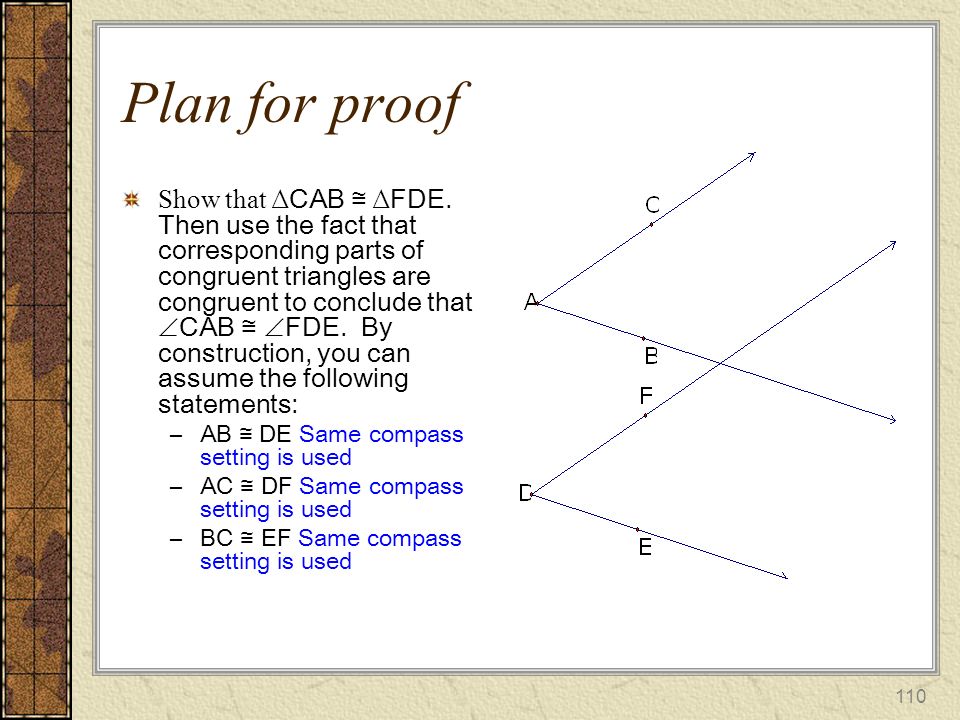 Plan for proof

Show that $\triangle CAB \cong \triangle FDE$. Then use the fact that corresponding parts of congruent triangles are congruent to conclude that $\angle CAB \cong \angle FDE$. By construction, you can assume the following statements:

– $AB \cong DE$ Same compass setting is used

– $AC \cong DF$ Same compass setting is used

– $BC \cong EF$ Same compass setting is used

C
A
B
F
D
E

110